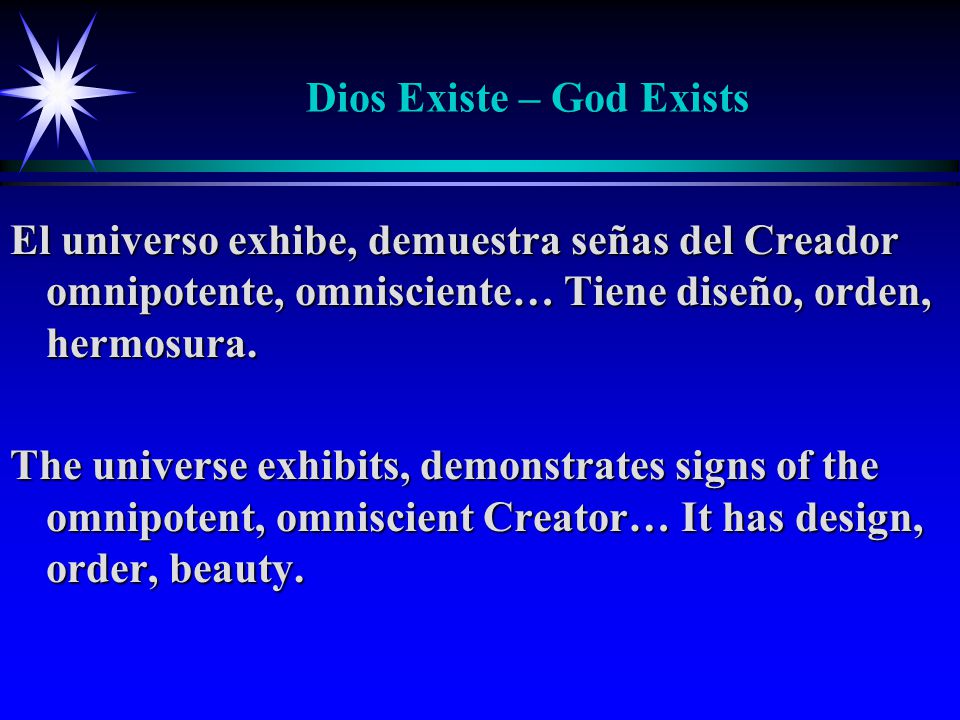 Dios Existe – God Exists

El universo exhibe, demuestra señas del Creador omnipotente, omnisciente… Tiene diseño, orden, hermosura.

The universe exhibits, demonstrates signs of the omnipotent, omniscient Creator… It has design, order, beauty.